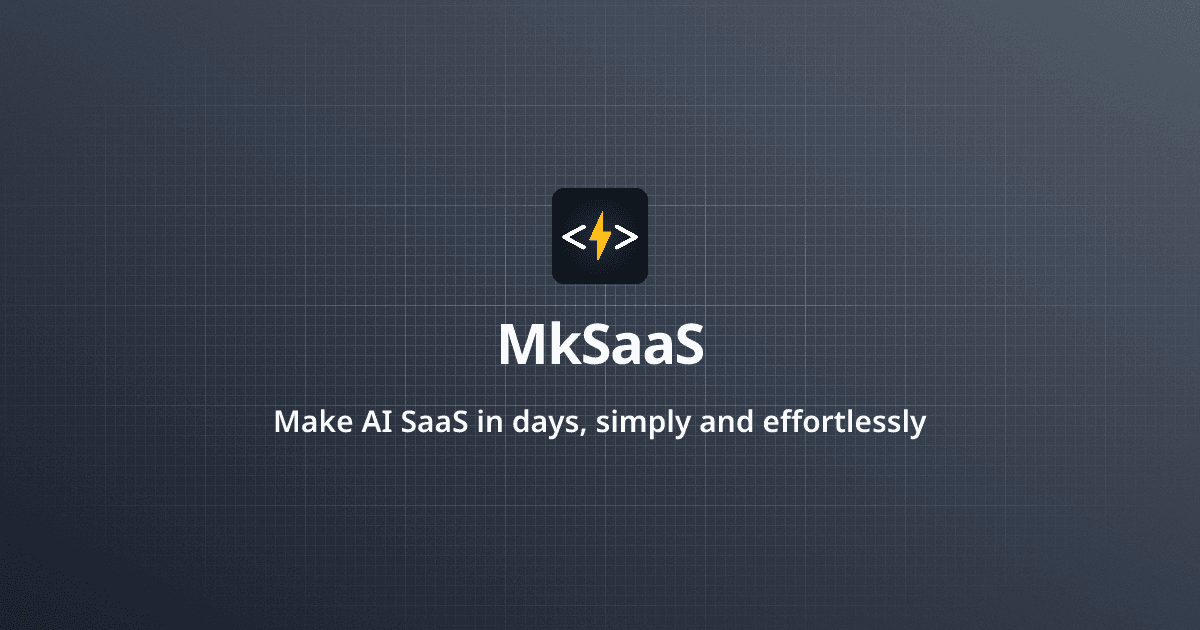 MkSaaS

Make AI SaaS in days, simply and effortlessly